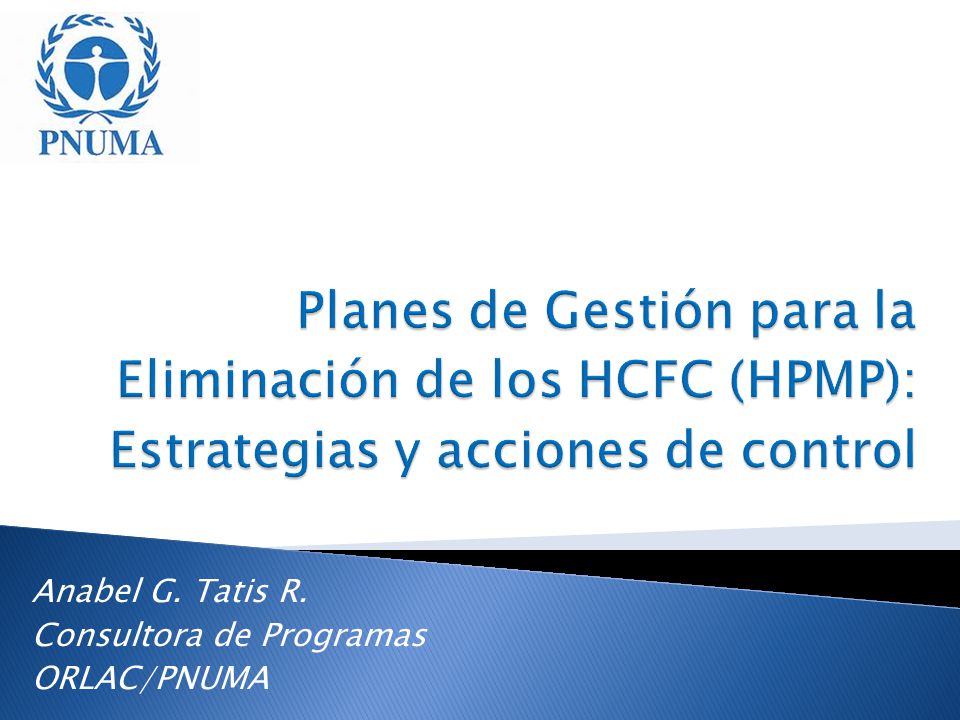 PNUMA

Planes de Gestión para la Eliminación de los HCFC (HPMP): Estrategias y acciones de control

Anabel G. Tatis R.
Consultora de Programas
ORLAC/PNUMA